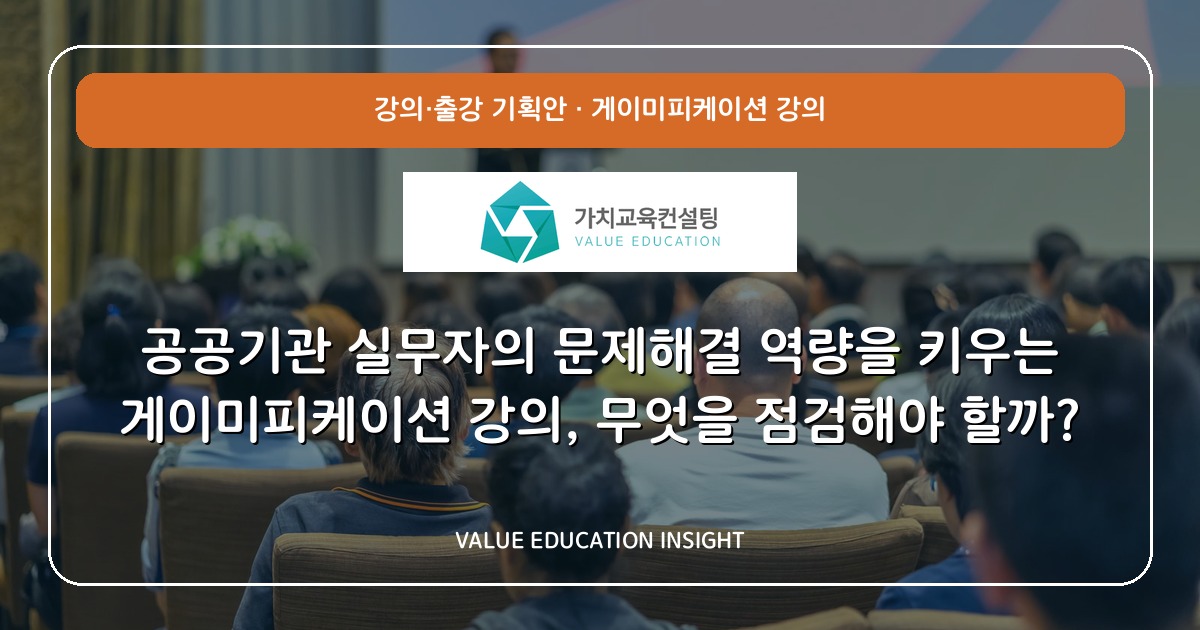 강의·출강 기획안 · 게이미피케이션 강의

가치교육컨설팅
VALUE EDUCATION

공공기관 실무자의 문제해결 역량을 키우는 게이미피케이션 강의, 무엇을 점검해야 할까?

VALUE EDUCATION INSIGHT